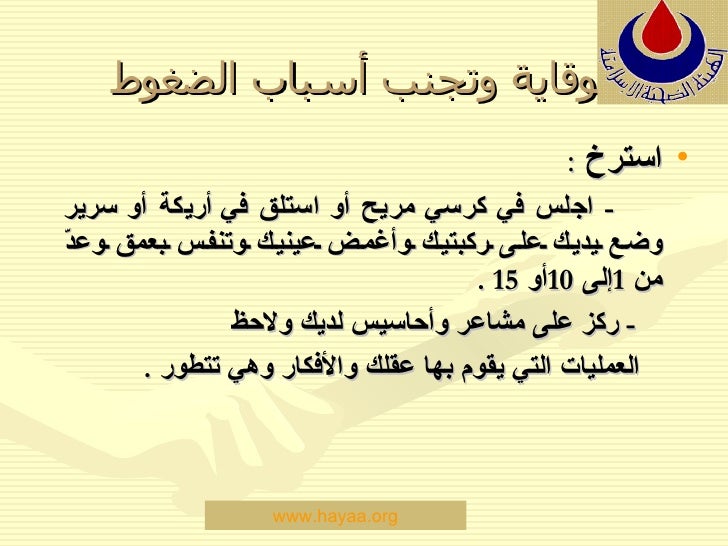 الهيئة الصحية الإسلامية

وقاية وتجنب أسباب الضغوط

• استرخ :

- اجلس في كرسي مريح أو استلق في أريكة أو سرير وضع يديك على ركبتيك وأغمض عينيك وتنفس بعمق وعدّ من 1إلى 10أو 15 .

- ركز على مشاعر وأحاسيس لديك ولاحظ العمليات التي يقوم بها عقلك والأفكار وهي تتطور .

www.hayaa.org